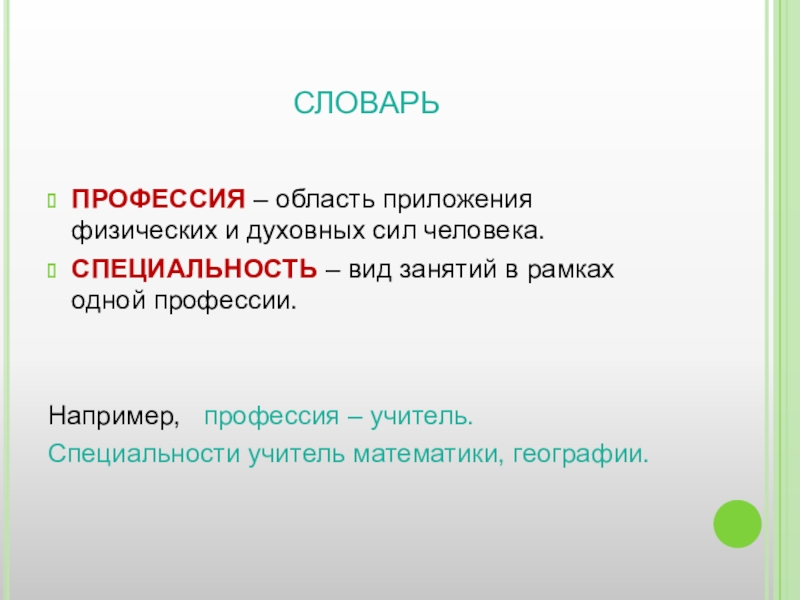 СЛОВАРЬ

ПРОФЕССИЯ – область приложения физических и духовных сил человека.

СПЕЦИАЛЬНОСТЬ – вид занятий в рамках одной профессии.

Например, профессия – учитель.

Специальности учитель математики, географии.